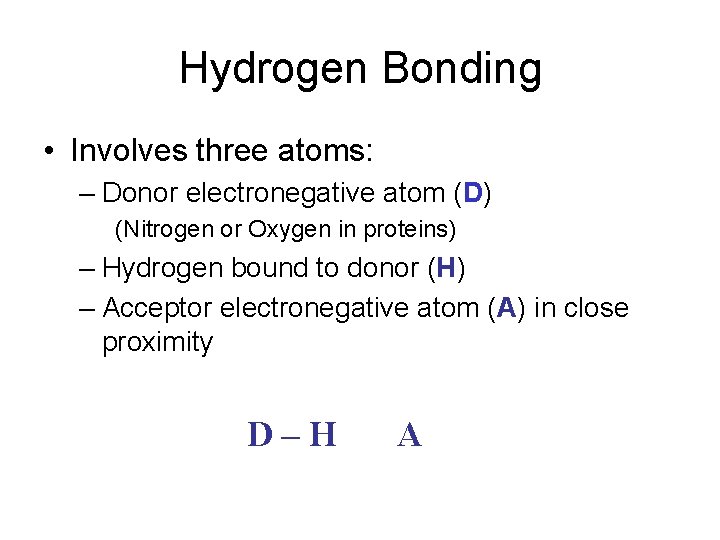 Hydrogen Bonding

• Involves three atoms:
– Donor electronegative atom (D)
(Nitrogen or Oxygen in proteins)
– Hydrogen bound to donor (H)
– Acceptor electronegative atom (A) in close proximity

D – H A